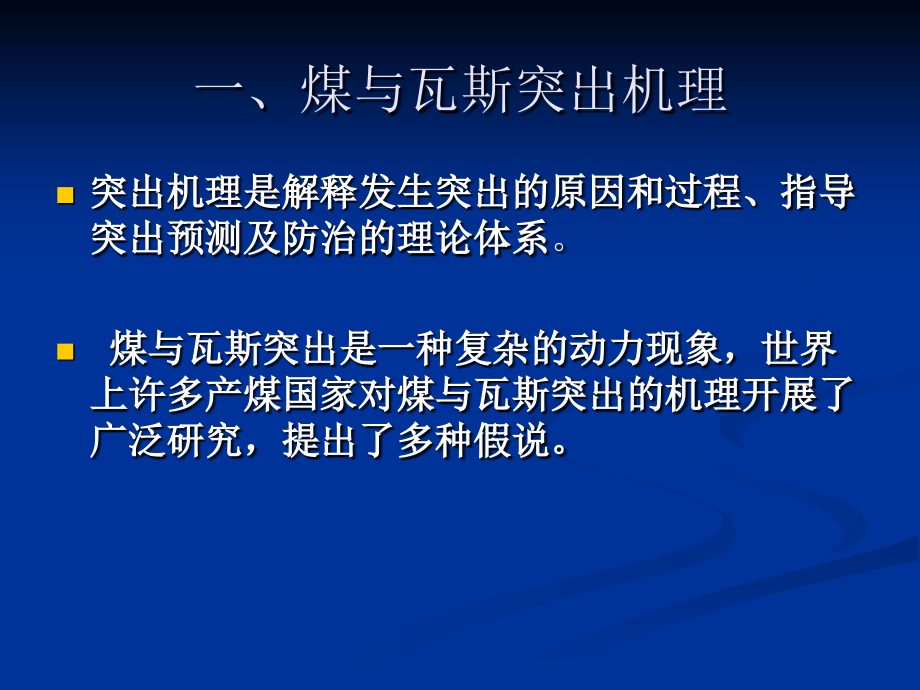 一、煤与瓦斯突出机理

突出机理是解释发生突出的原因和过程、指导突出预测及防治的理论体系。

煤与瓦斯突出是一种复杂的动力现象，世界上许多产煤国家对煤与瓦斯突出的机理开展了广泛研究，提出了多种假说。